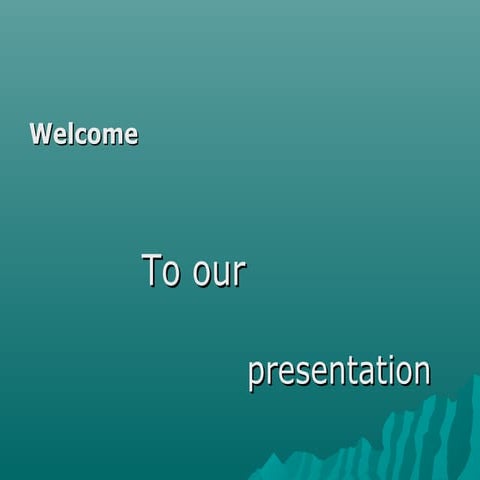 Welcome

To our

presentation